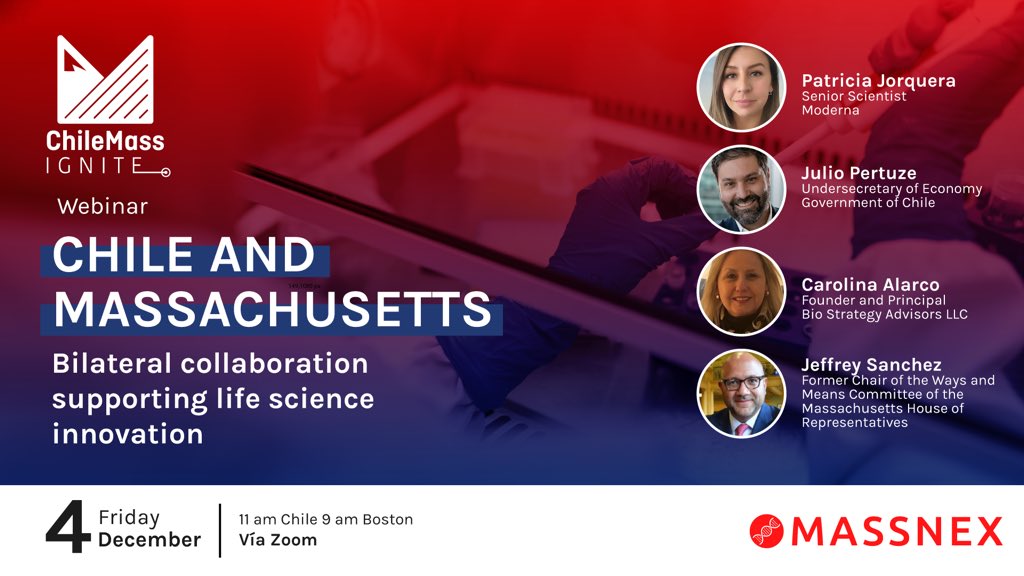 ChileMass
IGNITE

Webinar

CHILE AND MASSACHUSETTS

Bilateral collaboration supporting life science innovation

Patricia Jorquera
Senior Scientist
Moderna

Julio Pertuze
Undersecretary of Economy
Government of Chile

Carolina Alarco
Founder and Principal
Bio Strategy Advisors LLC

Jeffrey Sanchez
Former Chair of the Ways and Means Committee of the Massachusetts House of Representatives

4 Friday December

11 am Chile 9 am Boston
Vía Zoom

MASSNEX